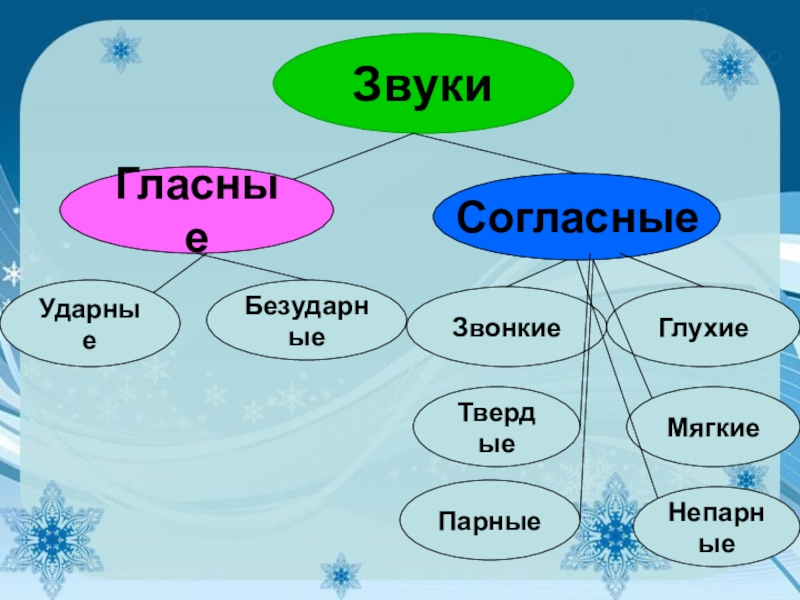 Звуки

Гласные

Согласные

Ударные

Безударные

Звонкие

Глухие

Твердые

Мягкие

Парные

Непарные